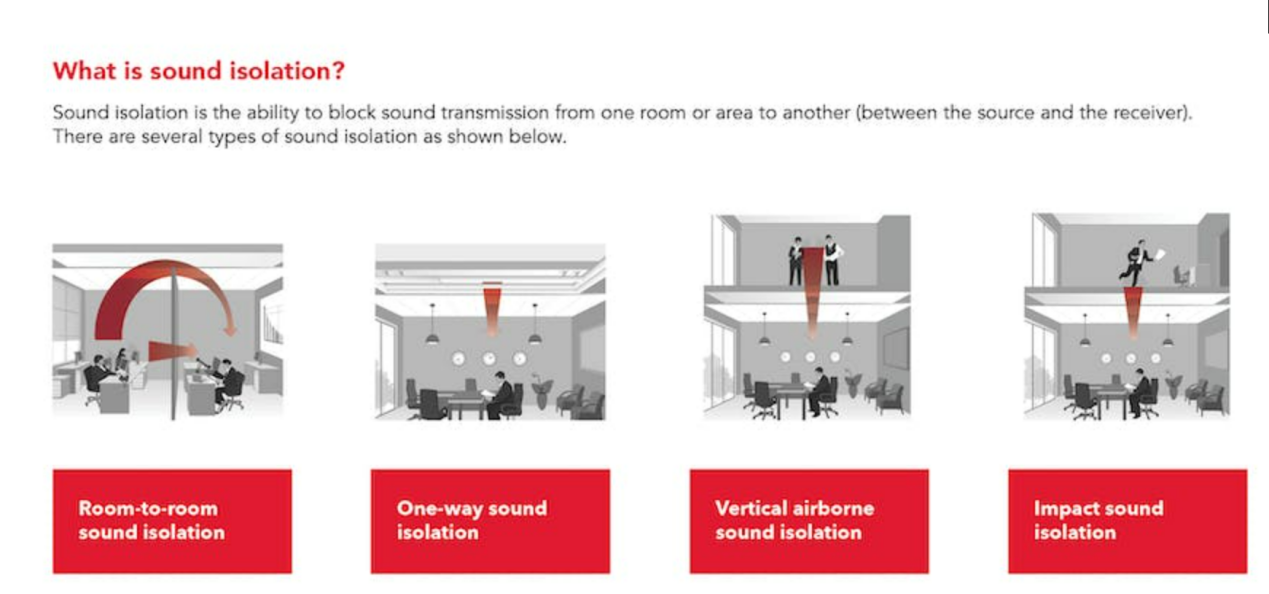 What is sound isolation?

Sound isolation is the ability to block sound transmission from one room or area to another (between the source and the receiver). There are several types of sound isolation as shown below.

Room-to-room sound isolation

One-way sound isolation

Vertical airborne sound isolation

Impact sound isolation